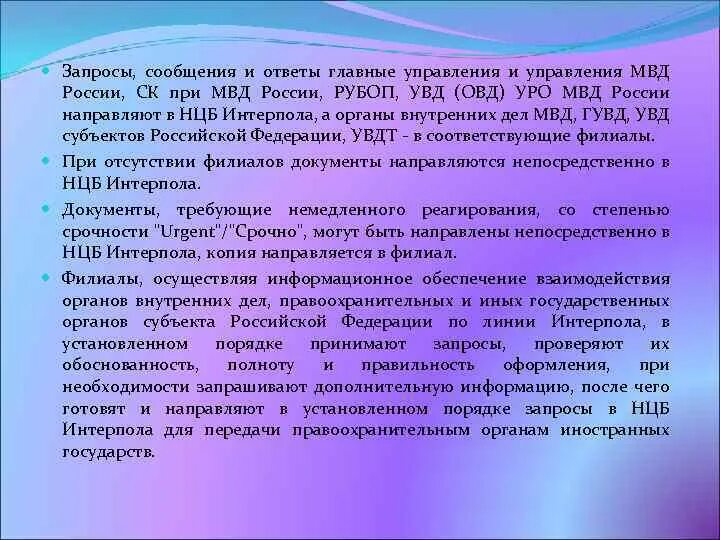 Запросы, сообщения и ответы главные управления и управления МВД России, СК при МВД России, РУБОП, УВД (ОВД) УРО МВД России направляют в НЦБ Интерпола, а органы внутренних дел МВД, ГУВД, УВД субъектов Российской Федерации, УВДТ - в соответствующие филиалы.

При отсутствии филиалов документы направляются непосредственно в НЦБ Интерпола.

Документы, требующие немедленного реагирования, со степенью срочности "Urgent"/"Срочно", могут быть направлены непосредственно в НЦБ Интерпола, копия направляется в филиал.

Филиалы, осуществляя информационное обеспечение взаимодействия органов внутренних дел, правоохранительных и иных государственных органов субъекта Российской Федерации по линии Интерпола, в установленном порядке принимают запросы, проверяют их обоснованность, полноту и правильность оформления, при необходимости запрашивают дополнительную информацию, после чего готовят и направляют в установленном порядке запросы в НЦБ Интерпола для передачи правоохранительным органам иностранных государств.